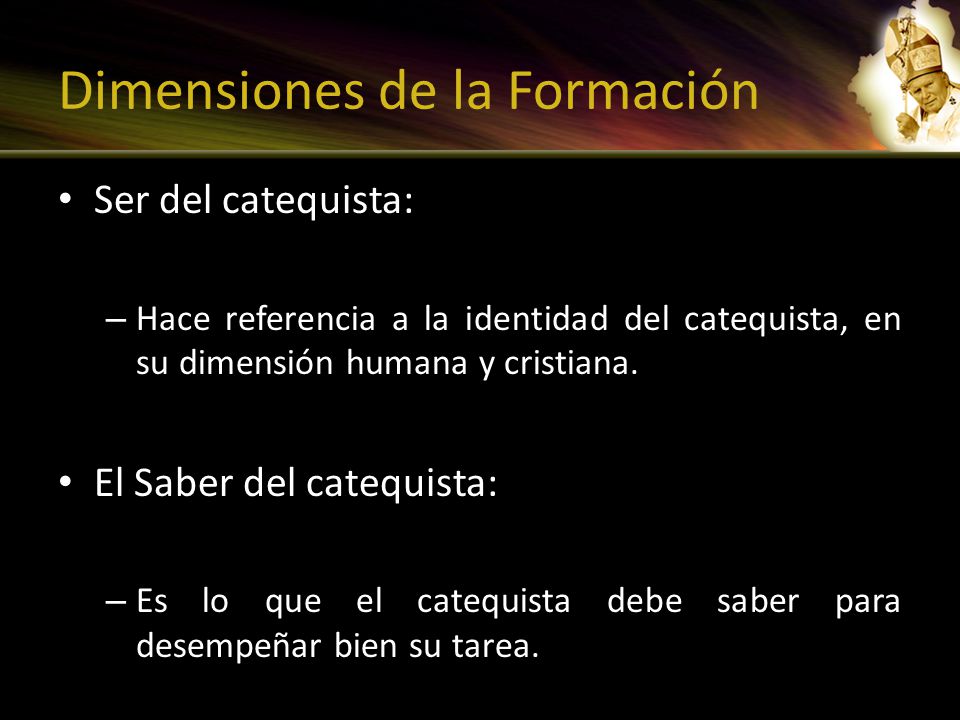 Dimensiones de la Formación

• Ser del catequista:

– Hace referencia a la identidad del catequista, en su dimensión humana y cristiana.

• El Saber del catequista:

– Es lo que el catequista debe saber para desempeñar bien su tarea.